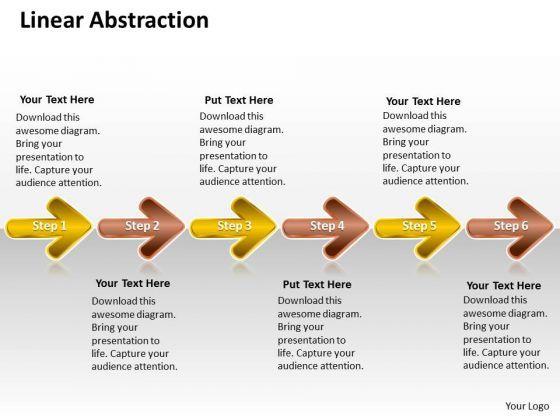 Linear Abstraction

Your Text Here
Download this awesome diagram. Bring your presentation to life. Capture your audience attention.

Put Text Here
Download this awesome diagram. Bring your presentation to life. Capture your audience attention.

Your Text Here
Download this awesome diagram. Bring your presentation to life. Capture your audience attention.

Step 1

Step 2

Step 3

Step 4

Step 5

Step 6

Your Text Here
Download this awesome diagram. Bring your presentation to life. Capture your audience attention.

Put Text Here
Download this awesome diagram. Bring your presentation to life. Capture your audience attention.

Your Text Here
Download this awesome diagram. Bring your presentation to life. Capture your audience attention.

Your Logo